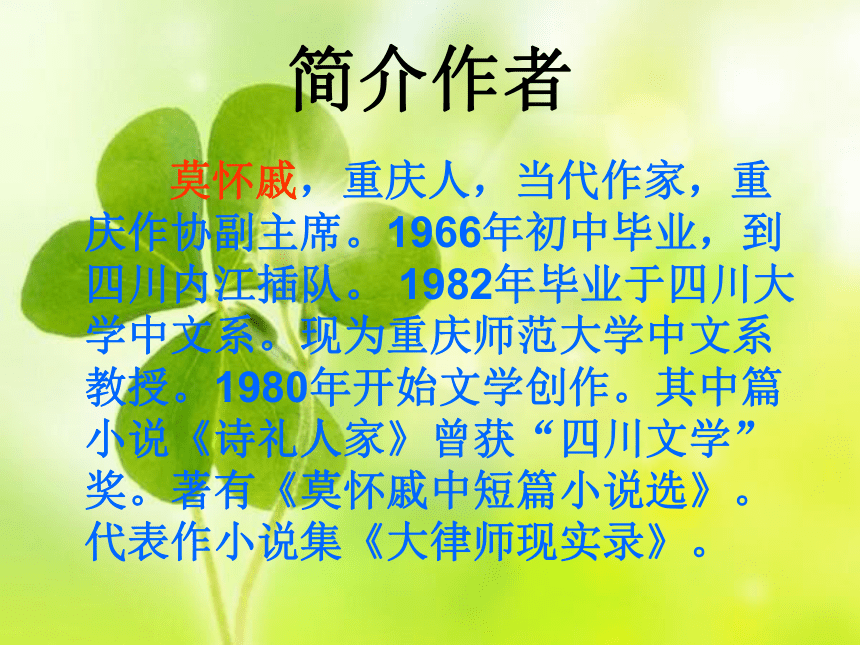 简介作者

莫怀戚，重庆人，当代作家，重庆作协副主席。1966年初中毕业，到四川内江插队。 1982年毕业于四川大学中文系。现为重庆师范大学中文系教授。1980年开始文学创作。其中篇小说《诗礼人家》曾获“四川文学”奖。著有《莫怀戚中短篇小说选》。代表作小说集《大律师现实录》。